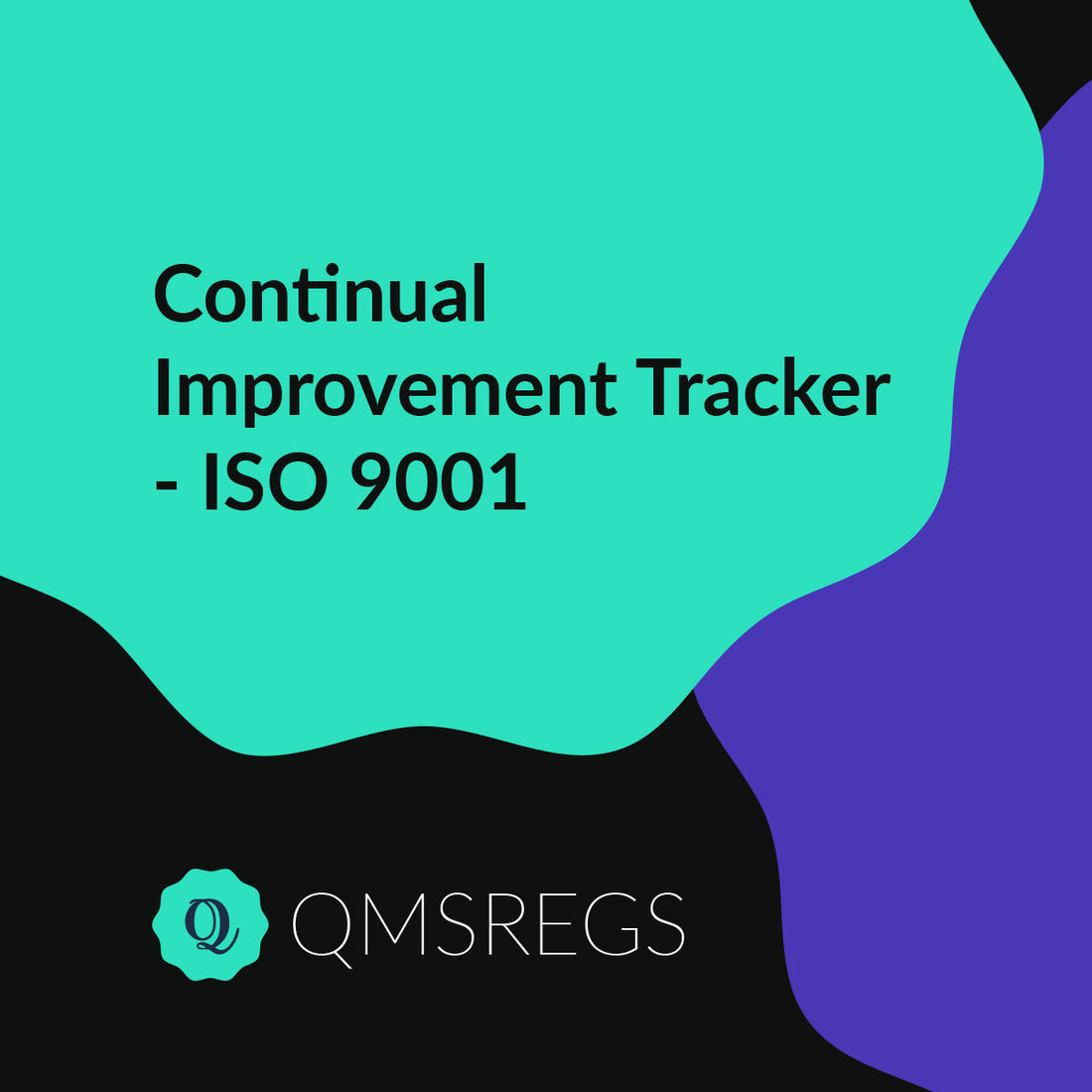 Continual Improvement Tracker - ISO 9001

Q QMSREGS